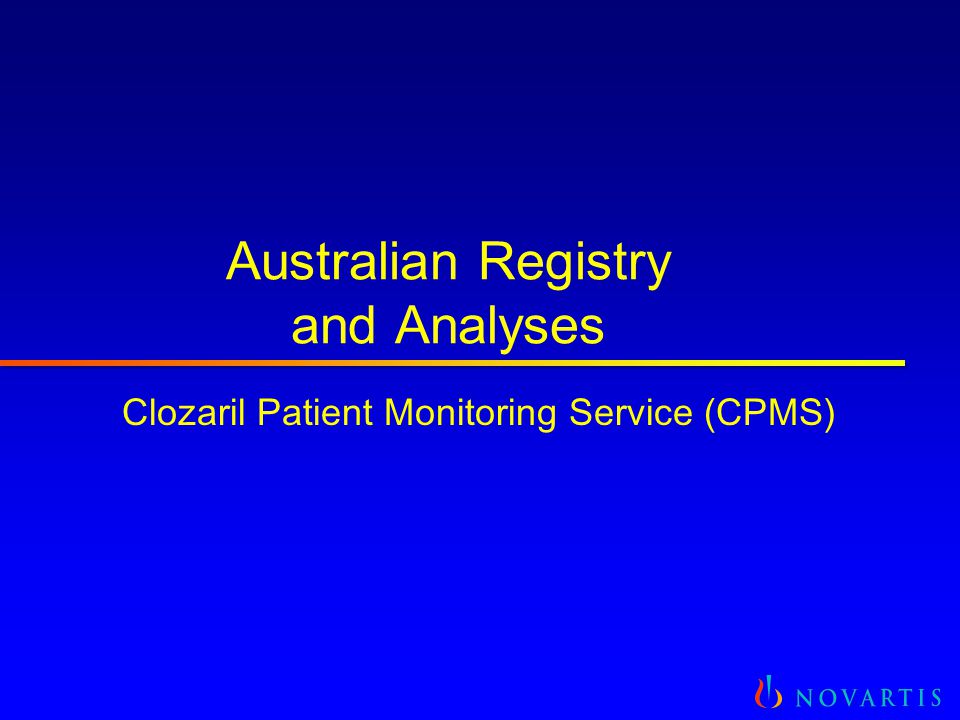 Australian Registry
and Analyses

Clozaril Patient Monitoring Service (CPMS)

NOVARTIS